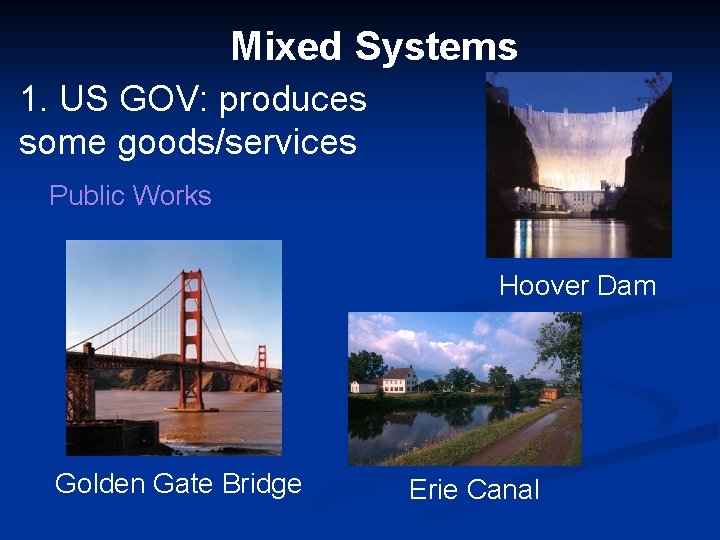 Mixed Systems

1. US GOV: produces some goods/services

Public Works

Hoover Dam

Golden Gate Bridge

Erie Canal